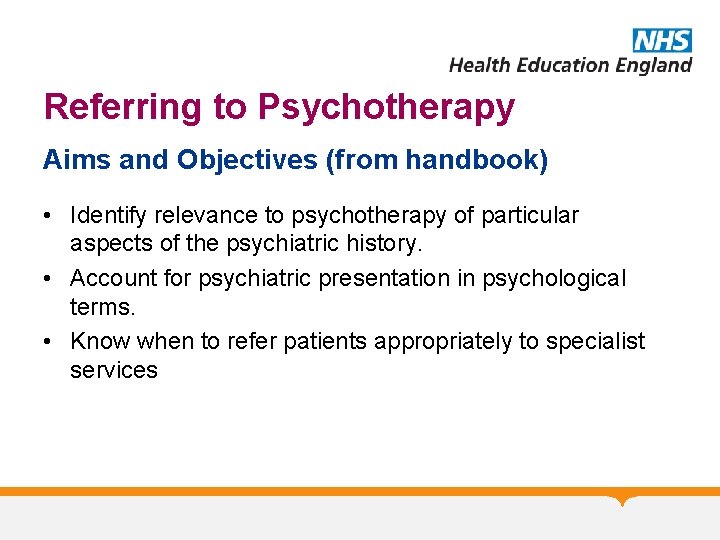 NHS
Health Education England

Referring to Psychotherapy

Aims and Objectives (from handbook)

• Identify relevance to psychotherapy of particular aspects of the psychiatric history.
• Account for psychiatric presentation in psychological terms.
• Know when to refer patients appropriately to specialist services